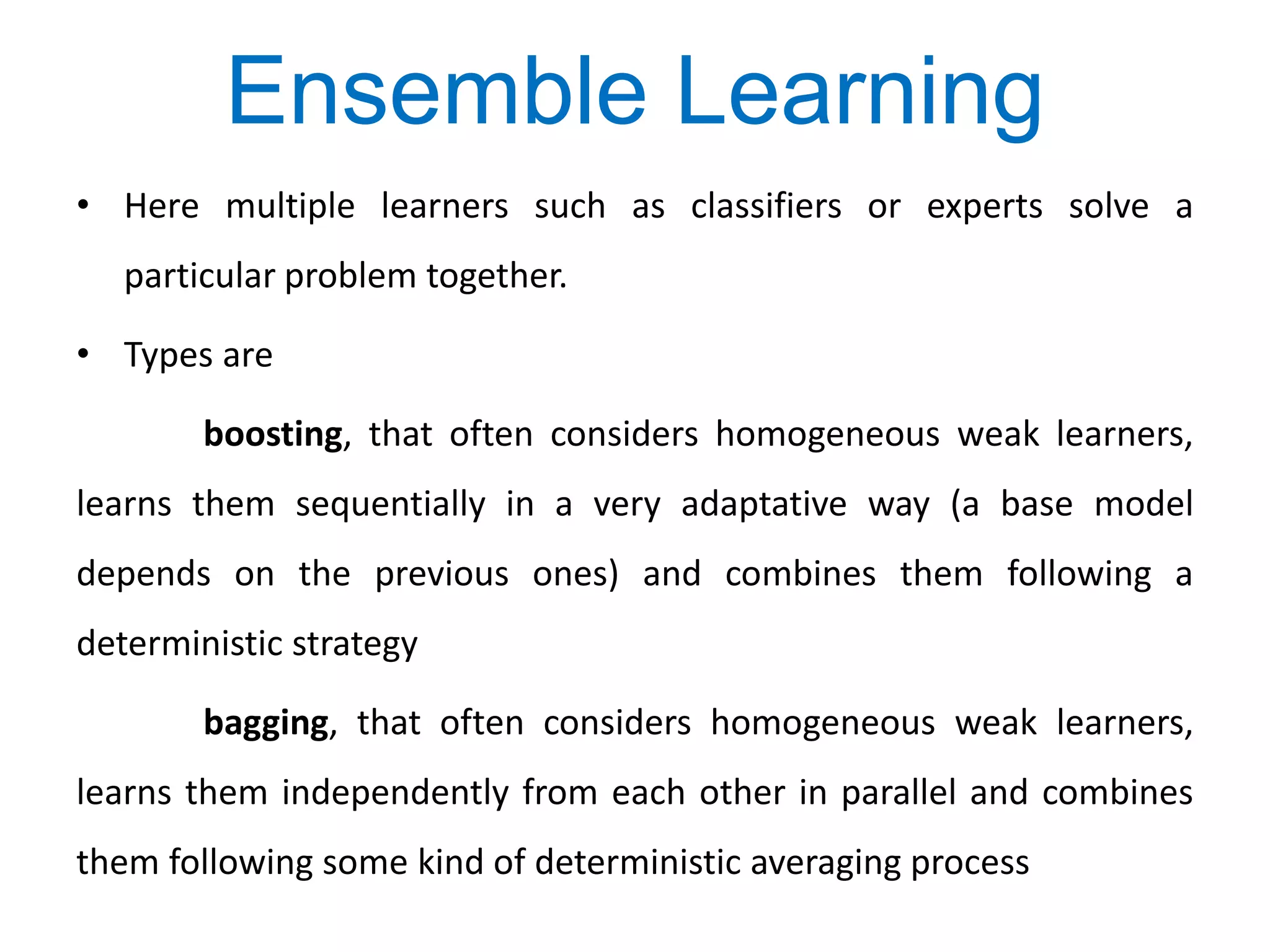 Ensemble Learning

• Here multiple learners such as classifiers or experts solve a particular problem together.

• Types are

boosting, that often considers homogeneous weak learners, learns them sequentially in a very adaptative way (a base model depends on the previous ones) and combines them following a deterministic strategy

bagging, that often considers homogeneous weak learners, learns them independently from each other in parallel and combines them following some kind of deterministic averaging process